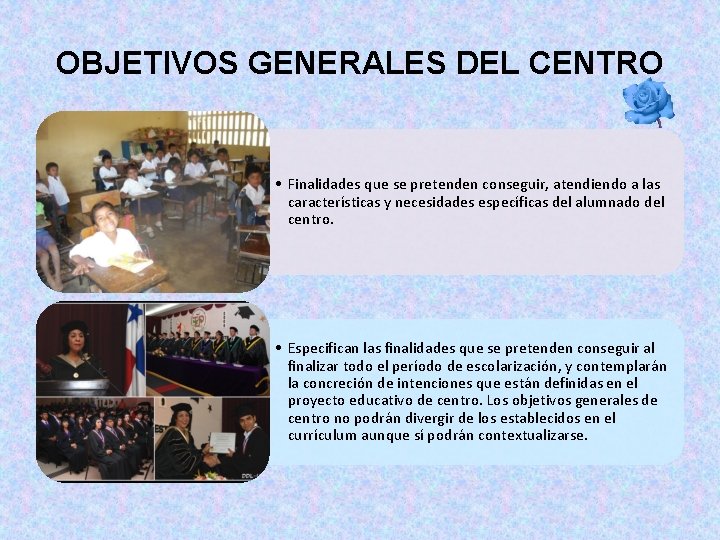 OBJETIVOS GENERALES DEL CENTRO

• Finalidades que se pretenden conseguir, atendiendo a las características y necesidades específicas del alumnado del centro.

• Especifican las finalidades que se pretenden conseguir al finalizar todo el período de escolarización, y contemplarán la concreción de intenciones que están definidas en el proyecto educativo de centro. Los objetivos generales de centro no podrán divergir de los establecidos en el currículum aunque sí podrán contextualizarse.